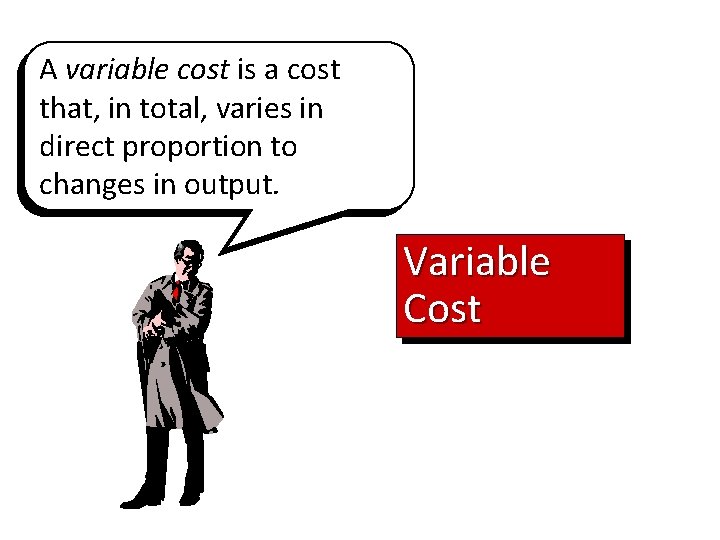 A variable cost is a cost that, in total, varies in direct proportion to changes in output.

Variable Cost